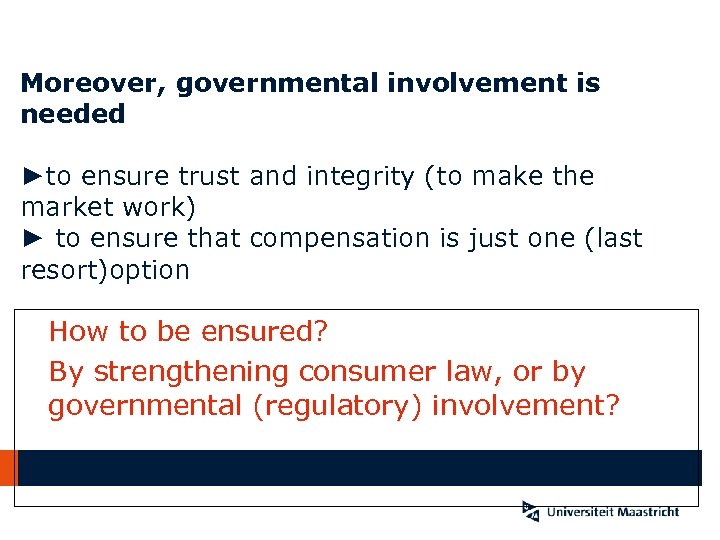 Moreover, governmental involvement is needed

►to ensure trust and integrity (to make the market work)
► to ensure that compensation is just one (last resort)option

How to be ensured?

By strengthening consumer law, or by governmental (regulatory) involvement?

Universiteit Maastricht